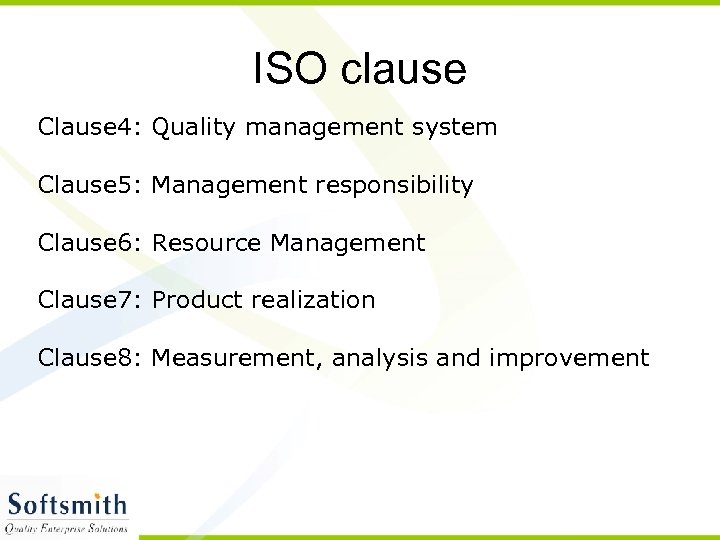 ISO clause

Clause4: Quality management system

Clause5: Management responsibility

Clause6: Resource Management

Clause7: Product realization

Clause8: Measurement, analysis and improvement

Softsmith
Quality Enterprise Solutions